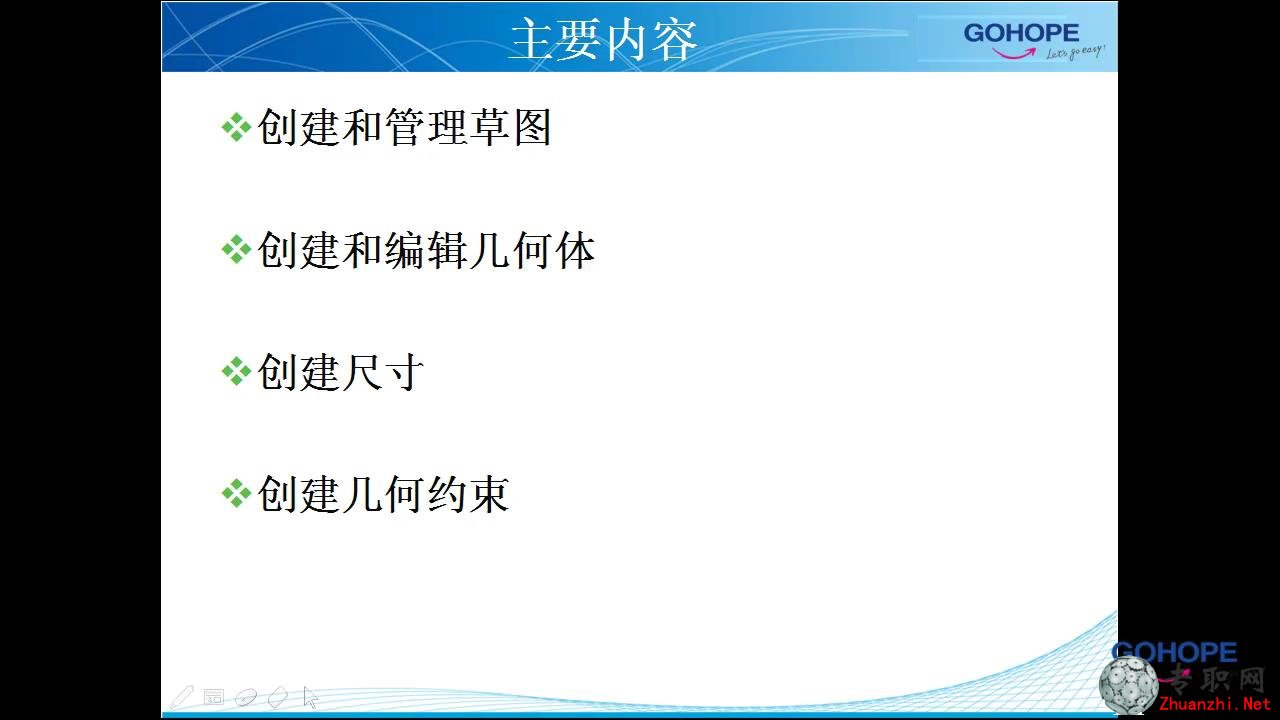 主要内容

GOHOPE Let's go easy!

❖创建和管理草图

❖创建和编辑几何体

❖创建尺寸

❖创建几何约束

GOHOPE

专职网
Zhuanzhi.Net